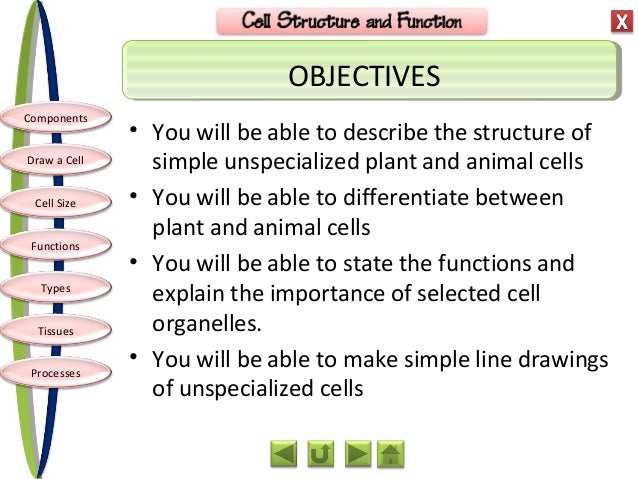 Cell Structure and Function

X

OBJECTIVES

Components

Draw a Cell

Cell Size

Functions

Types

Tissues

Processes

• You will be able to describe the structure of simple unspecialized plant and animal cells

• You will be able to differentiate between plant and animal cells

• You will be able to state the functions and explain the importance of selected cell organelles.

• You will be able to make simple line drawings of unspecialized cells